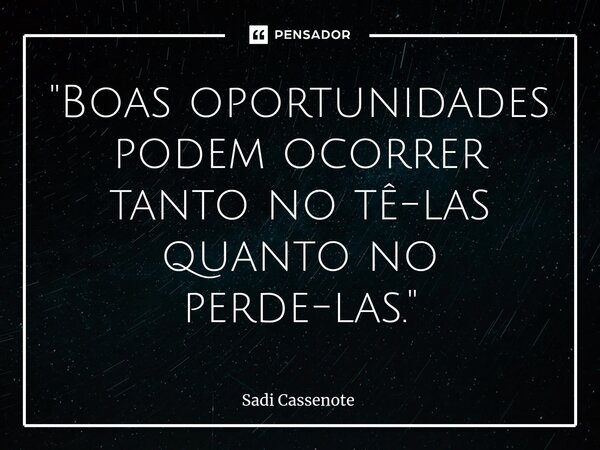 PENSADOR

"Boas oportunidades podem ocorrer tanto no tê-las quanto no perde-las."

Sadi Cassenote